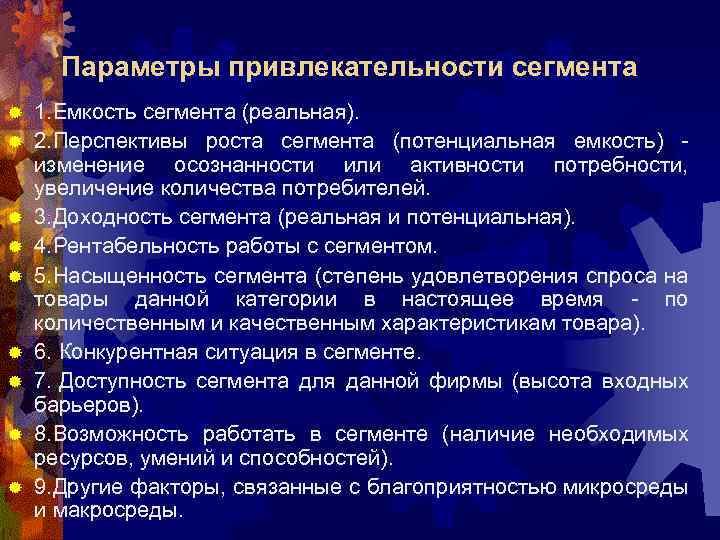 Параметры привлекательности сегмента

1.Емкость сегмента (реальная).

2.Перспективы роста сегмента (потенциальная емкость) - изменение осознанности или активности потребности, увеличение количества потребителей.

3.Доходность сегмента (реальная и потенциальная).

4.Рентабельность работы с сегментом.

5.Насыщенность сегмента (степень удовлетворения спроса на товары данной категории в настоящее время - по количественным и качественным характеристикам товара).

6. Конкурентная ситуация в сегменте.

7. Доступность сегмента для данной фирмы (высота входных барьеров).

8.Возможность работать в сегменте (наличие необходимых ресурсов, умений и способностей).

9.Другие факторы, связанные с благоприятностью микросреды и макросреды.